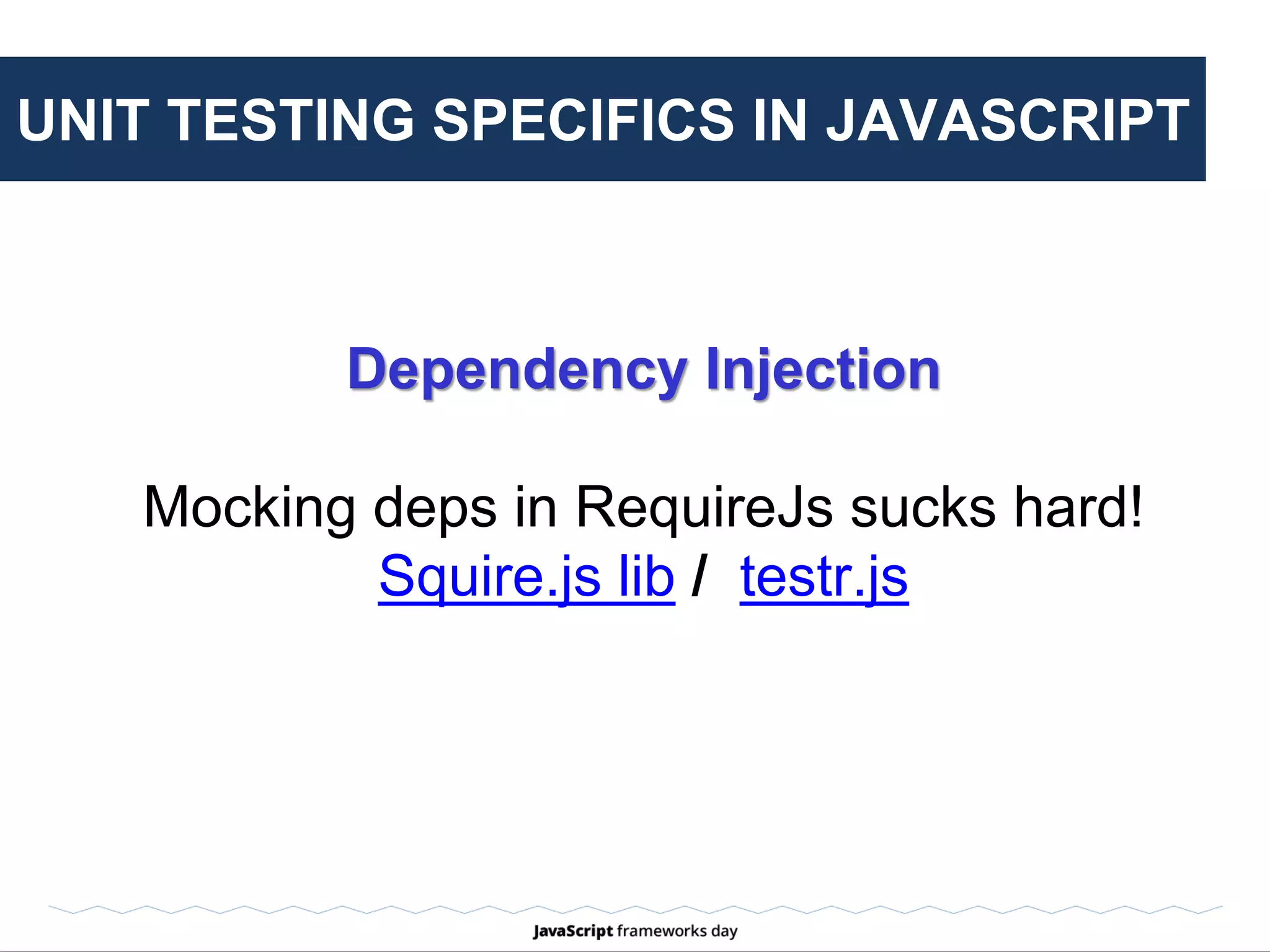 UNIT TESTING SPECIFICS IN JAVASCRIPT

Dependency Injection

Mocking deps in RequireJs sucks hard!
Squire.js lib / testr.js

JavaScript frameworks day